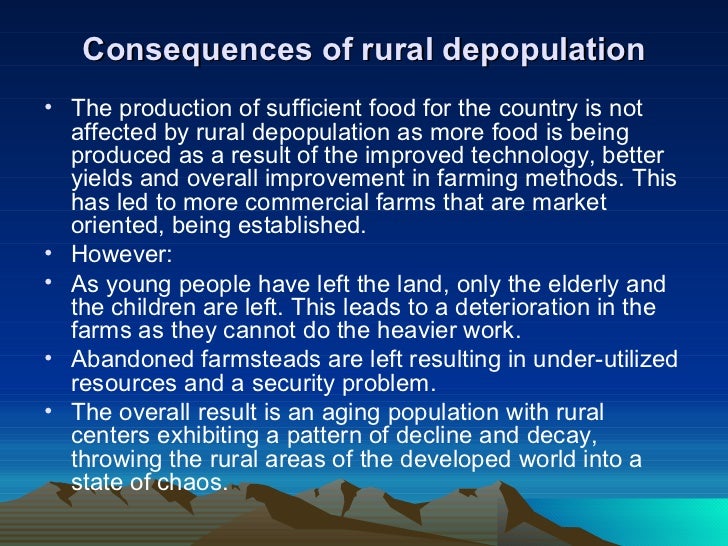 Consequences of rural depopulation

• The production of sufficient food for the country is not affected by rural depopulation as more food is being produced as a result of the improved technology, better yields and overall improvement in farming methods. This has led to more commercial farms that are market oriented, being established.
• However:
• As young people have left the land, only the elderly and the children are left. This leads to a deterioration in the farms as they cannot do the heavier work.
• Abandoned farmsteads are left resulting in under-utilized resources and a security problem.
• The overall result is an aging population with rural centers exhibiting a pattern of decline and decay, throwing the rural areas of the developed world into a state of chaos.